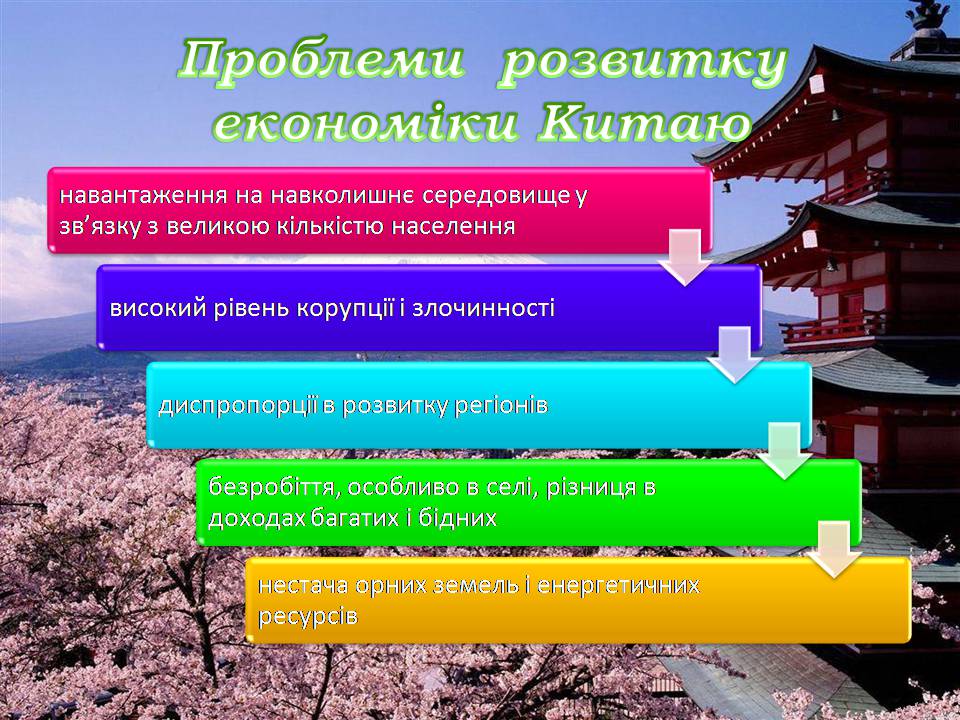 Проблеми розвитку економіки Китаю

навантаження на навколишнє середовище у зв’язку з великою кількістю населення

високий рівень корупції і злочинності

диспропорції в розвитку регіонів

безробіття, особливо в селі, різниця в доходах багатих і бідних

нестача орних земель і енергетичних ресурсів